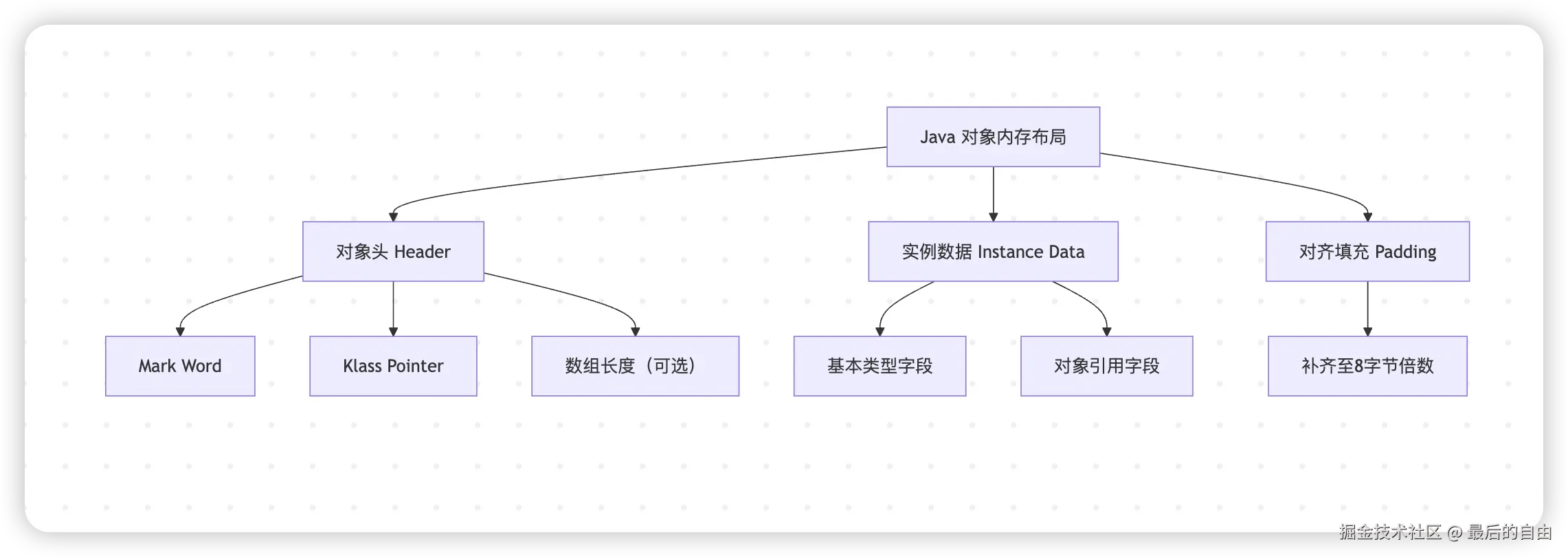 Java 对象内存布局

对象头 Header

实例数据 Instance Data

对齐填充 Padding

Mark Word

Klass Pointer

数组长度（可选）

基本类型字段

对象引用字段

补齐至8字节倍数

掘金技术社区 @ 最后的自由